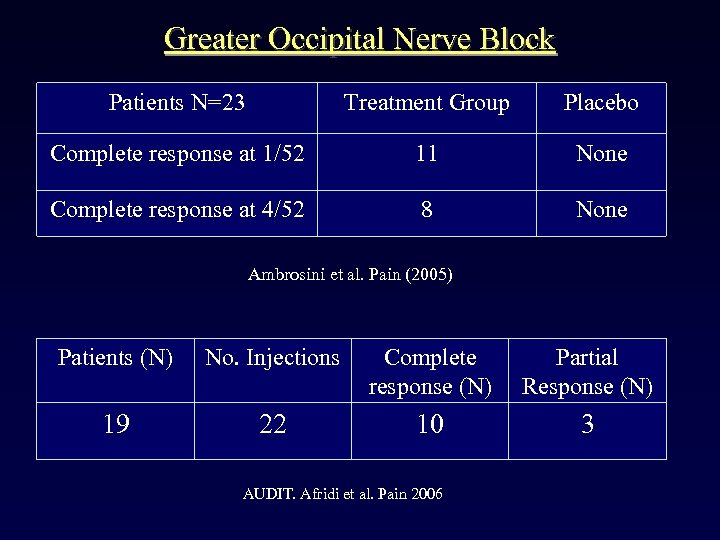 Greater Occipital Nerve Block

| Patients N=23 | Treatment Group | Placebo |
|---|---|---|
| Complete response at 1/52 | 11 | None |
| Complete response at 4/52 | 8 | None |

Ambrosini et al. Pain (2005)

| Patients (N) | No. Injections | Complete response (N) | Partial Response (N) |
|---|---|---|---|
| 19 | 22 | 10 | 3 |

AUDIT. Afridi et al. Pain 2006